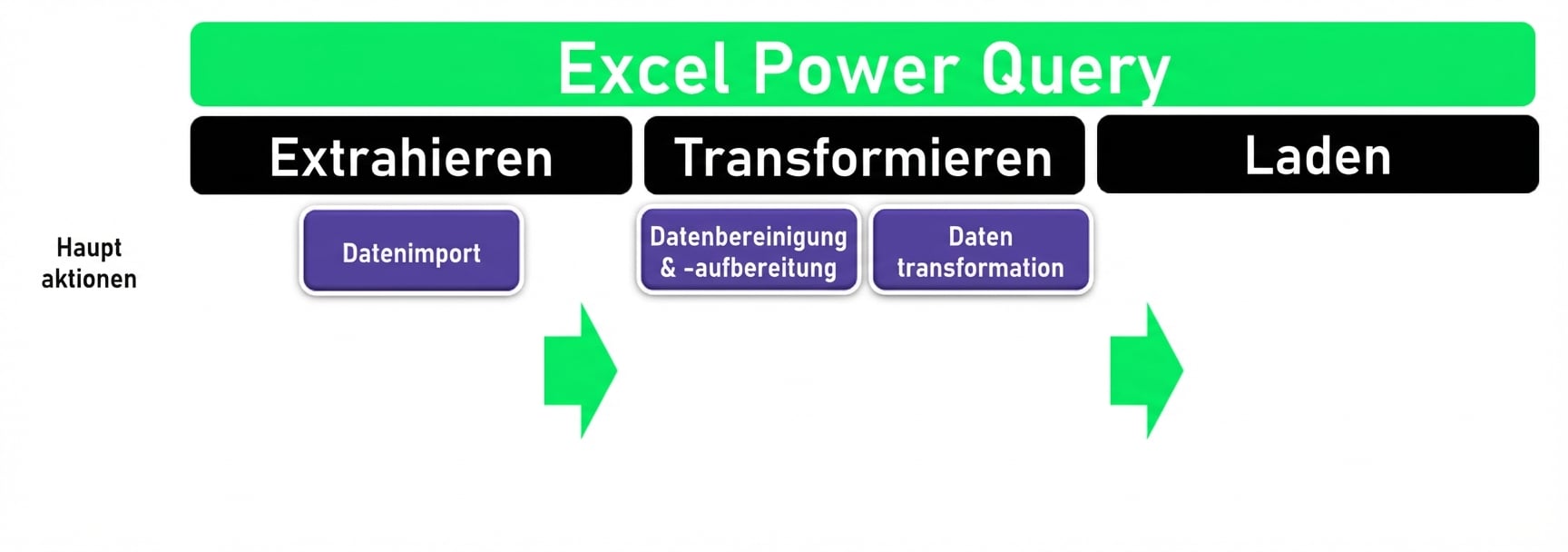 Excel Power Query

Extrahieren

Transformieren

Laden

Haupt aktionen

Datenimport

Datenbereinigung & -aufbereitung

Daten transformation